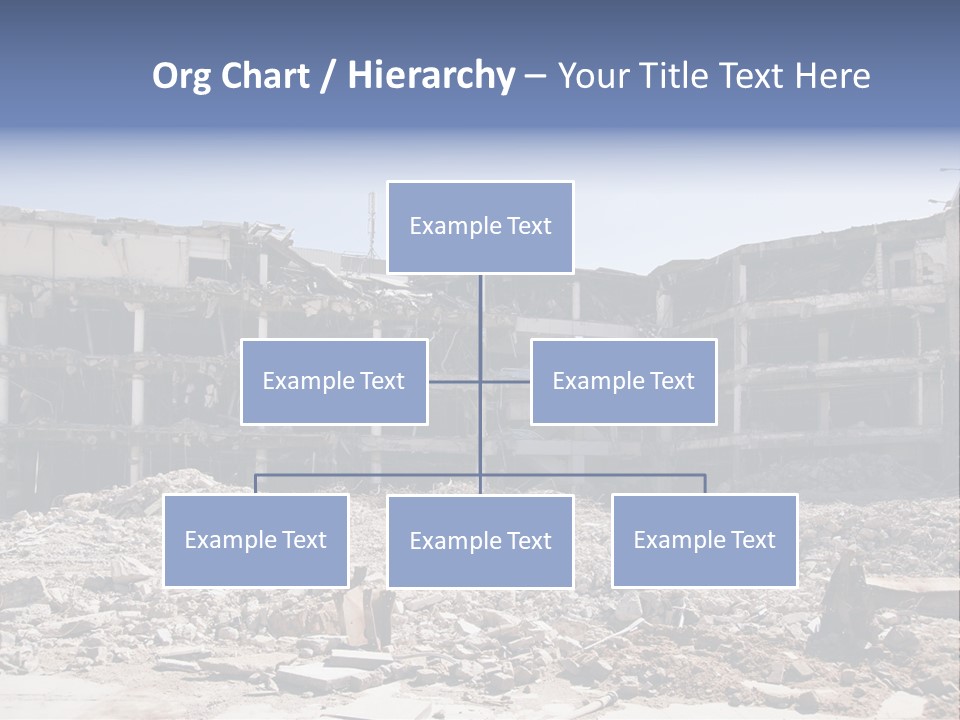 Org Chart / Hierarchy – Your Title Text Here

Example Text

Example Text

Example Text

Example Text

Example Text

Example Text